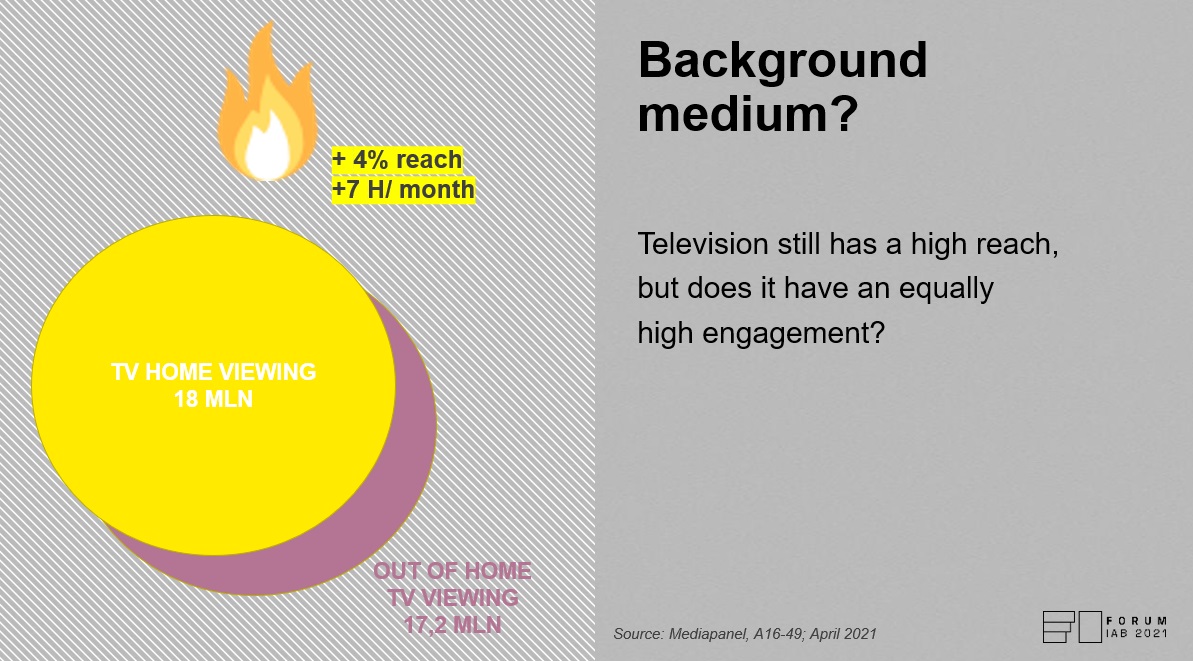 + 4% reach
+7 H/ month

TV HOME VIEWING
18 MLN

OUT OF HOME
TV VIEWING
17,2 MLN

Background medium?

Television still has a high reach, but does it have an equally high engagement?

Source: Mediapanel, A16-49; April 2021

FORUM
IAB 2021